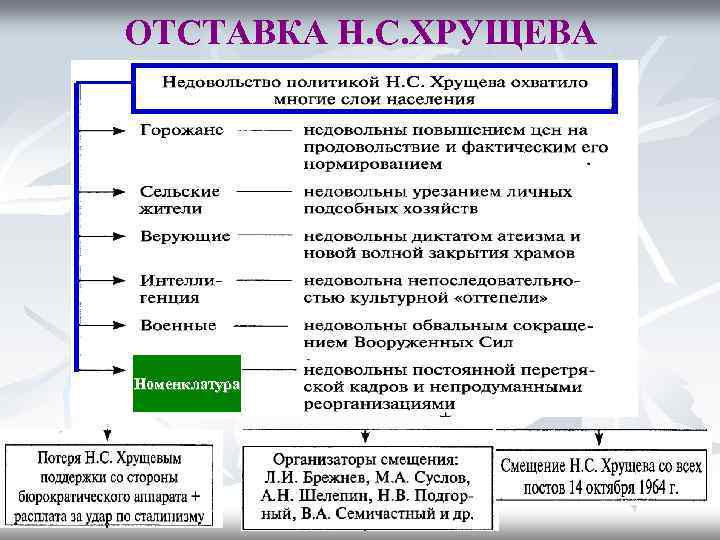 ОТСТАВКА Н.С.ХРУЩЕВА

Недовольство политикой Н.С. Хрущева охватило многие слои населения

Горожане — недовольны повышением цен на продовольствие и фактическим его нормированием

Сельские жители — недовольны урезанием личных подсобных хозяйств

Верующие — недовольны диктатом атеизма и новой волной закрытия храмов

Интеллигенция — недовольна непоследовательностью культурной «оттепели»

Военные — недовольны обвальным сокращением Вооруженных Сил

Номенклатура — недовольны постоянной перетряской кадров и непродуманными реорганизациями

Потеря Н.С. Хрущевым поддержки со стороны бюрократического аппарата + расплата за удар по сталинизму

Организаторы смещения: Л.И. Брежнев, М.А. Суслов, А.Н. Шелепин, Н.В. Подгорный, В.А. Семичастный и др.

Смещение Н.С. Хрущева со всех постов 14 октября 1964 г.